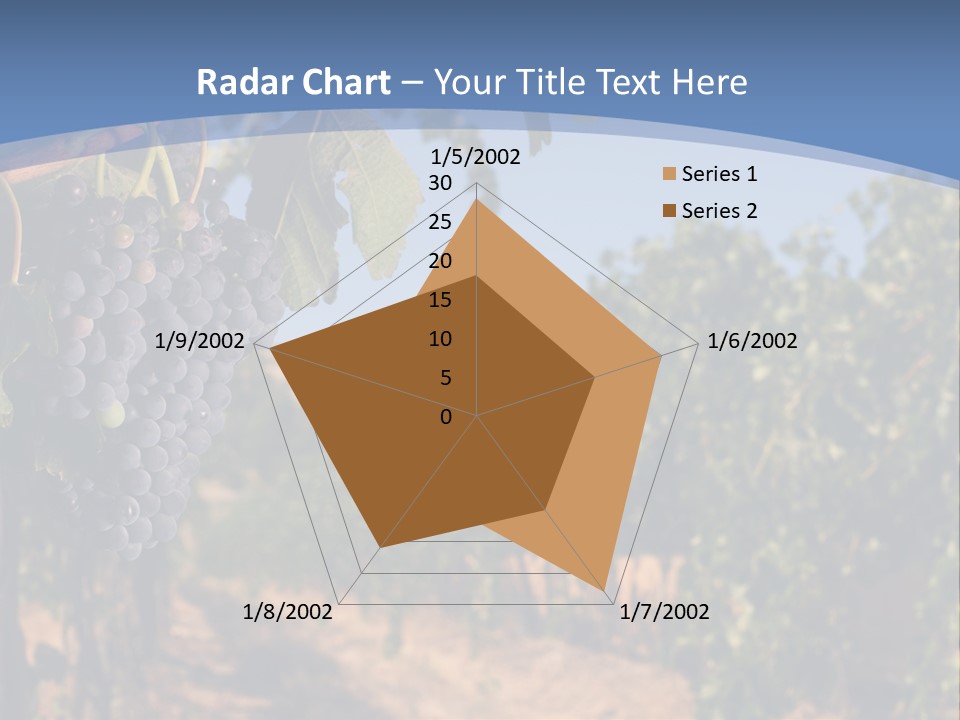 Radar Chart – Your Title Text Here

1/5/2002
30
25
20
15
10
5
0
1/6/2002
1/7/2002
1/8/2002
1/9/2002

Series 1
Series 2